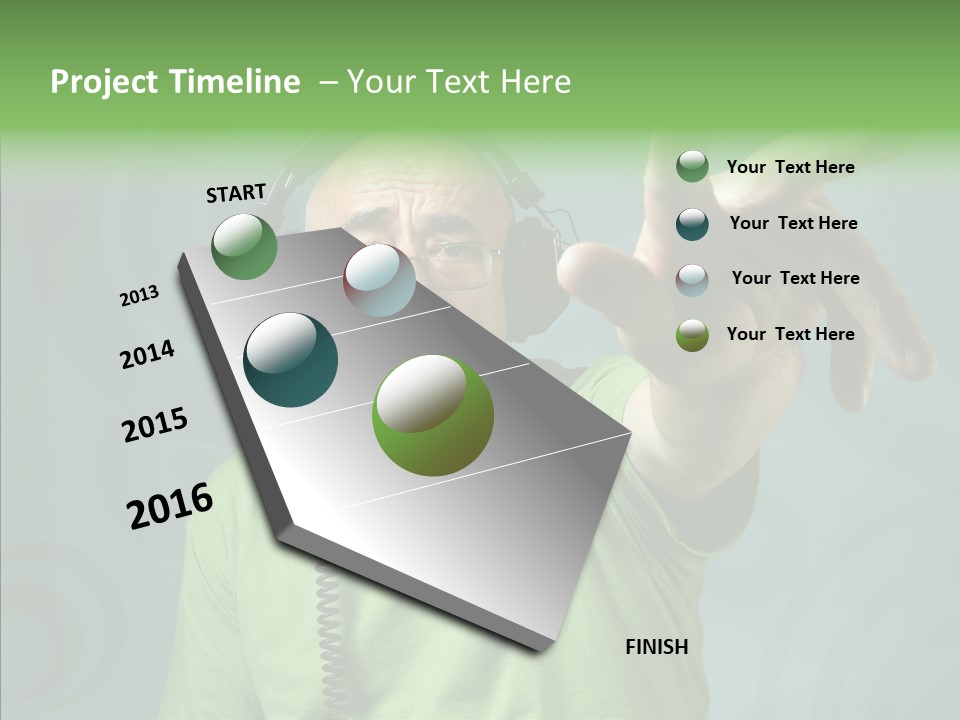 Project Timeline – Your Text Here

START

2013

2014

2015

2016

FINISH

Your Text Here

Your Text Here

Your Text Here

Your Text Here